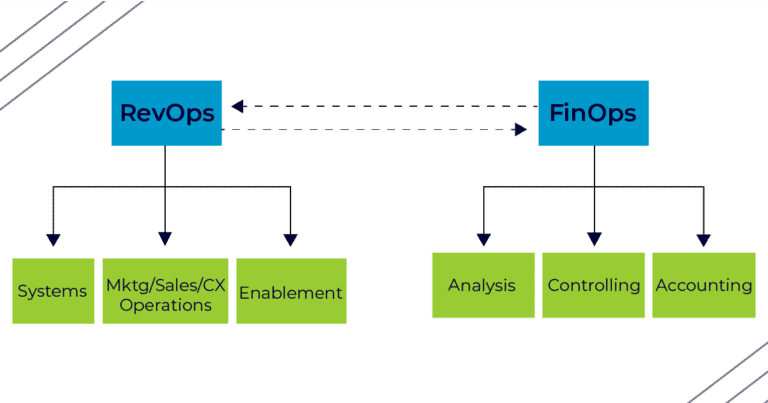 RevOps

FinOps

Systems

Mktg/Sales/CX Operations

Enablement

Analysis

Controlling

Accounting